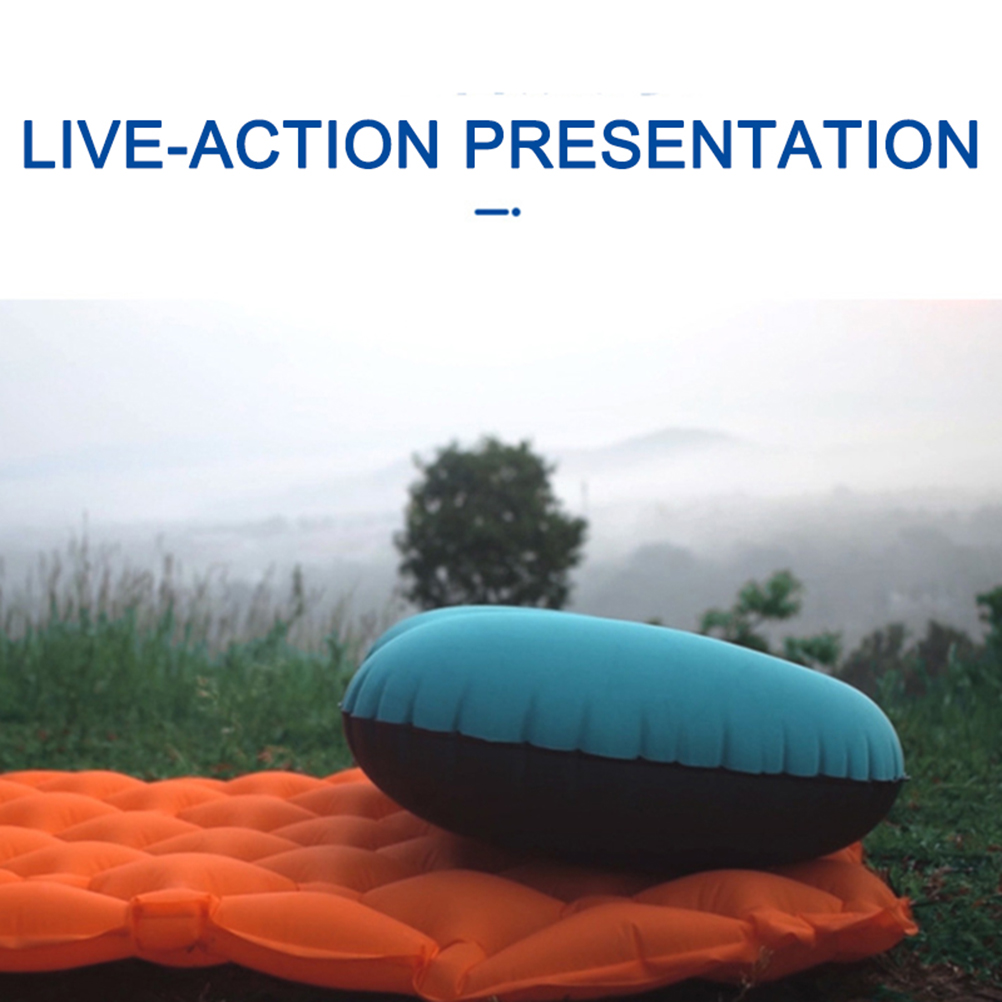 LIVE-ACTION PRESENTATION